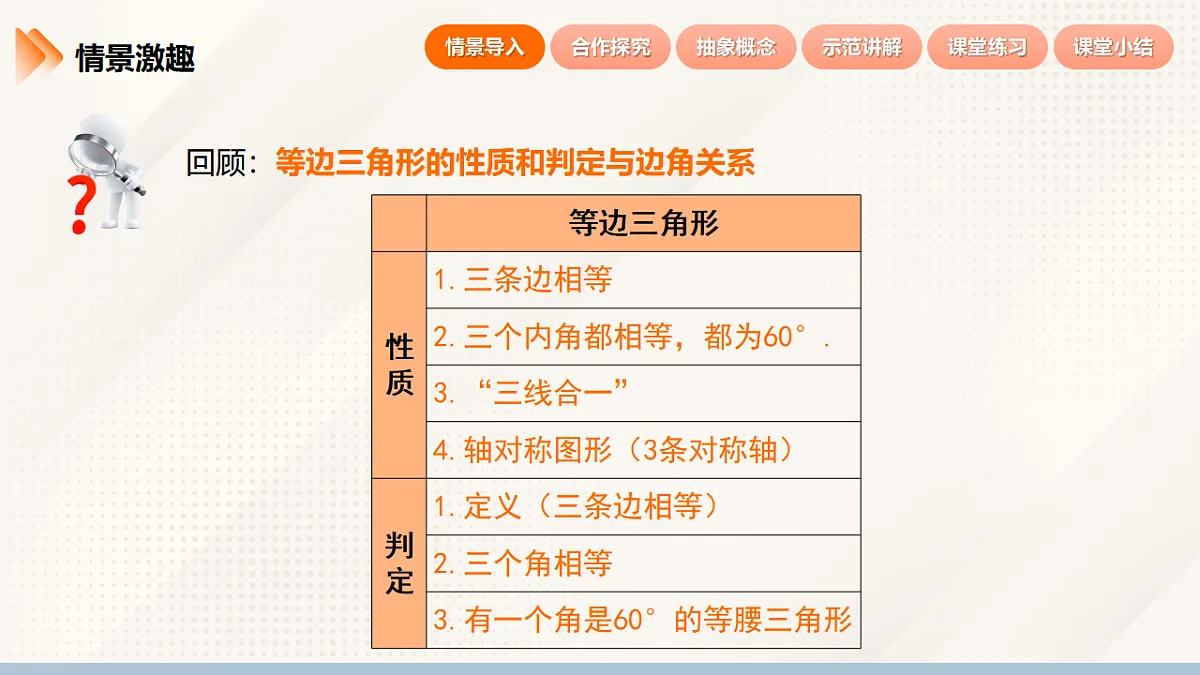 情景激趣

情景导入　合作探究　抽象概念　示范讲解　课堂练习　课堂小结

回顾：等边三角形的性质和判定与边角关系

| | 等边三角形 |
|---|---|
| 性质 | 1. 三条边相等 |
| | 2. 三个内角都相等，都为60°. |
| | 3. “三线合一” |
| | 4. 轴对称图形（3条对称轴） |
| 判定 | 1. 定义（三条边相等） |
| | 2. 三个角相等 |
| | 3. 有一个角是60°的等腰三角形 |